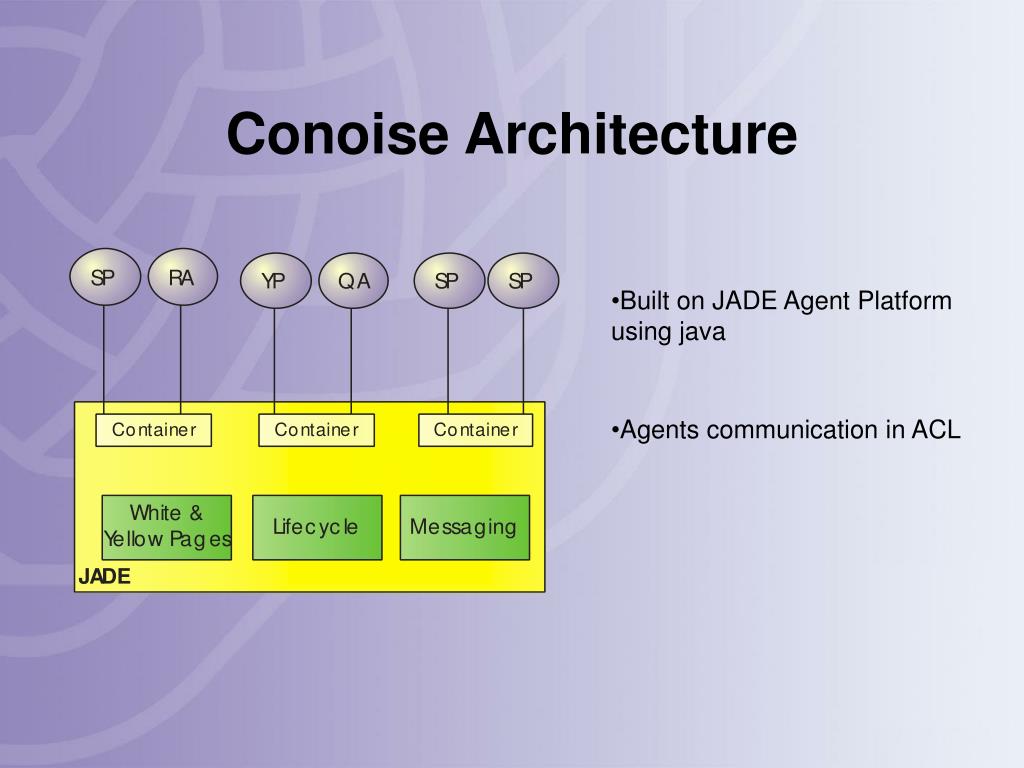 Conoise Architecture

SP

RA

YP

QA

SP

SP

Container

Container

Container

White & Yellow Pages

Lifecycle

Messaging

JADE

•Built on JADE Agent Platform using java

•Agents communication in ACL